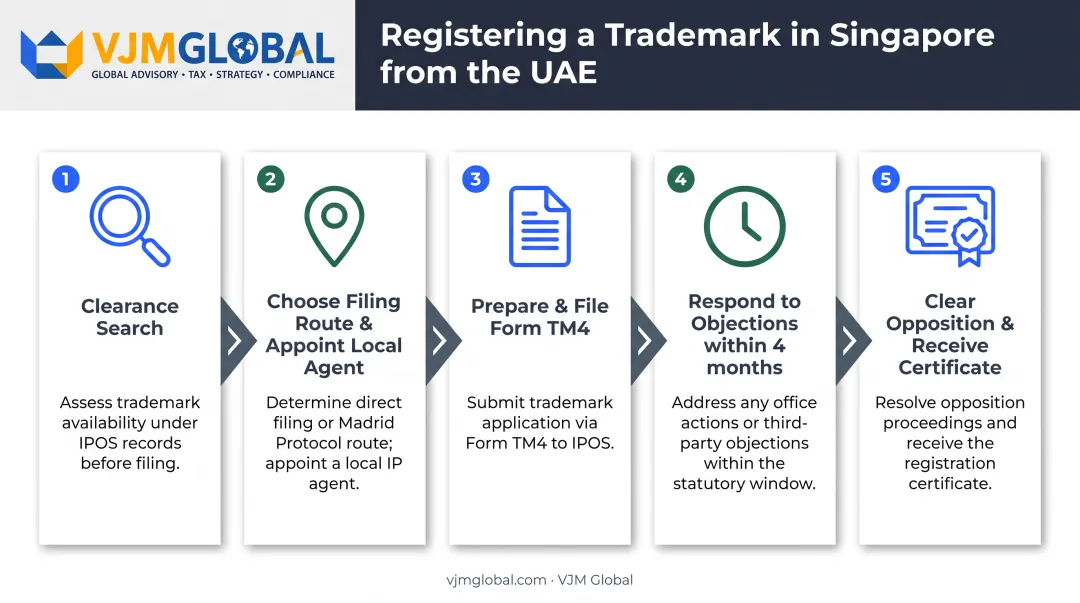 VJMGLOBAL
GLOBAL ADVISORY • TAX • STRATEGY • COMPLIANCE

Registering a Trademark in Singapore from the UAE

1
Clearance Search
Assess trademark availability under IPOS records before filing.

2
Choose Filing Route & Appoint Local Agent
Determine direct filing or Madrid Protocol route; appoint a local IP agent.

3
Prepare & File Form TM4
Submit trademark application via Form TM4 to IPOS.

4
Respond to Objections within 4 months
Address any office actions or third-party objections within the statutory window.

5
Clear Opposition & Receive Certificate
Resolve opposition proceedings and receive the registration certificate.

vjmglobal.com · VJM Global